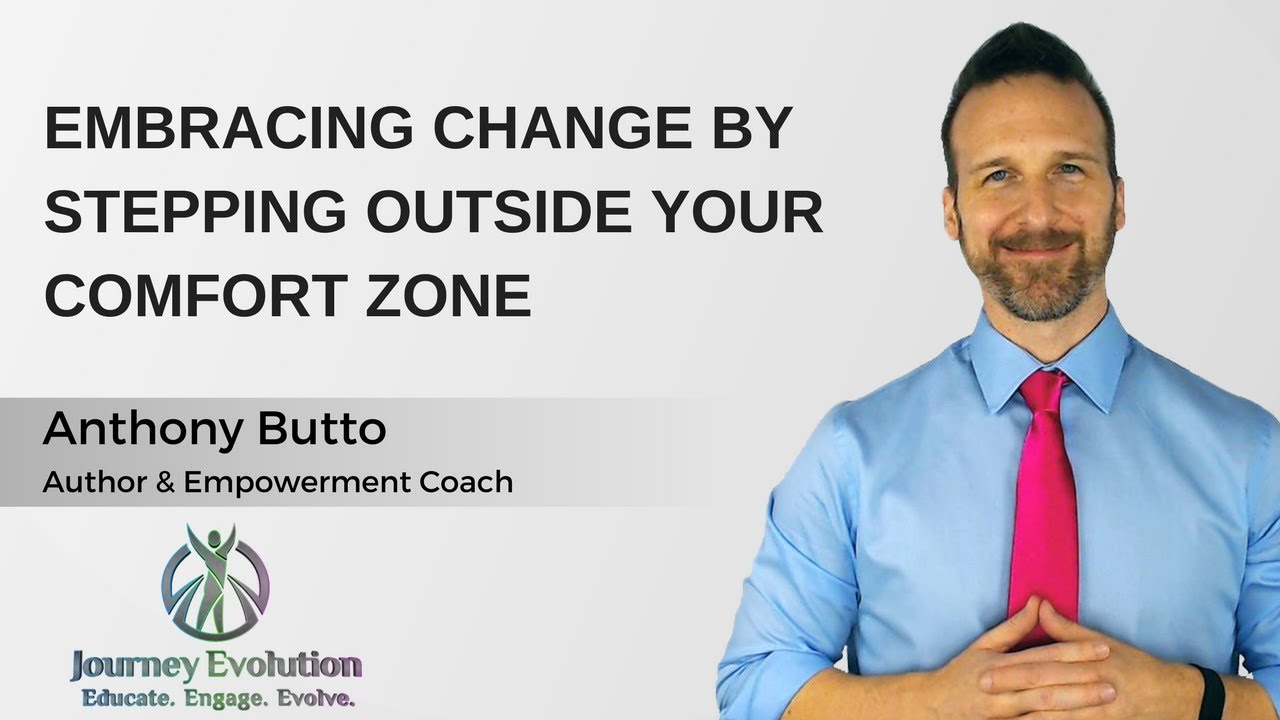 EMBRACING CHANGE BY STEPPING OUTSIDE YOUR COMFORT ZONE

Anthony Butto
Author & Empowerment Coach

Journey Evolution
Educate. Engage. Evolve.